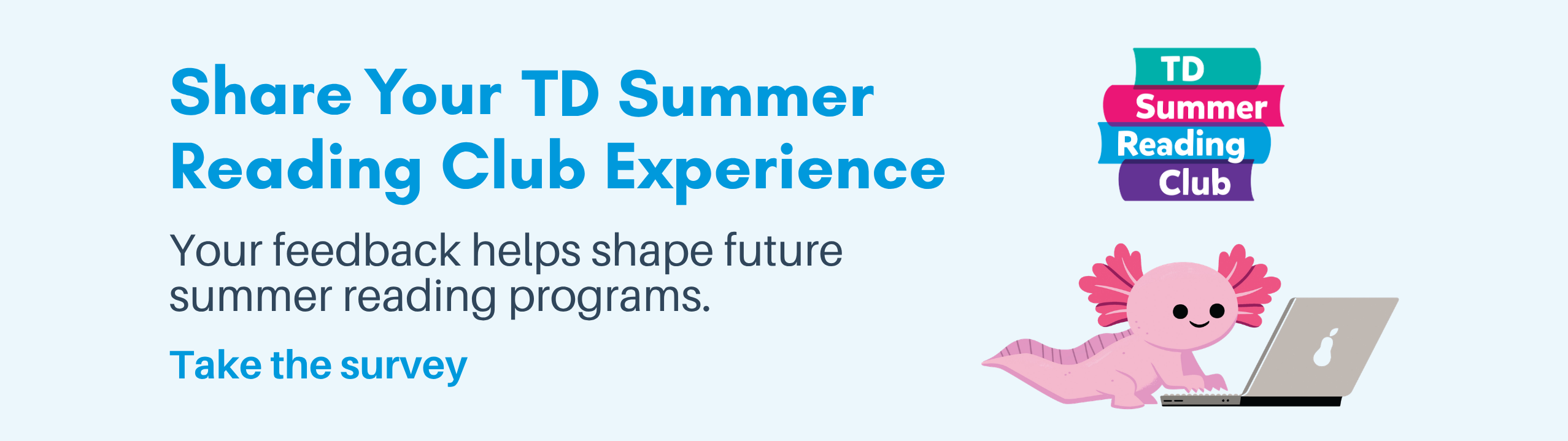 Share Your TD Summer Reading Club Experience

Your feedback helps shape future summer reading programs.

Take the survey

TD
Summer
Reading
Club